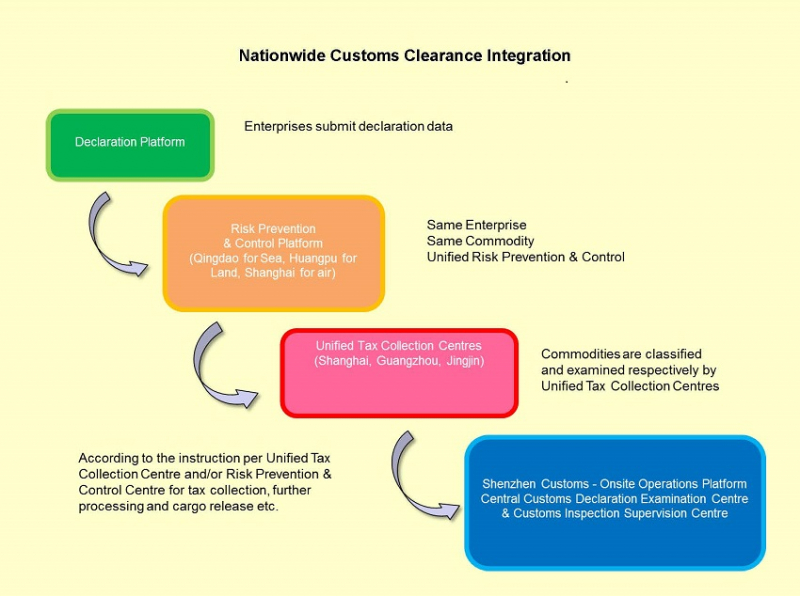 Nationwide Customs Clearance Integration

Declaration Platform

Enterprises submit declaration data

Risk Prevention & Control Platform (Qingdao for Sea, Huangpu for Land, Shanghai for air)

Same Enterprise
Same Commodity
Unified Risk Prevention & Control

Unified Tax Collection Centres (Shanghai, Guangzhou, Jingjin)

Commodities are classified and examined respectively by Unified Tax Collection Centres

According to the instruction per Unified Tax Collection Centre and/or Risk Prevention & Control Centre for tax collection, further processing and cargo release etc.

Shenzhen Customs - Onsite Operations Platform
Central Customs Declaration Examination Centre & Customs Inspection Supervision Centre